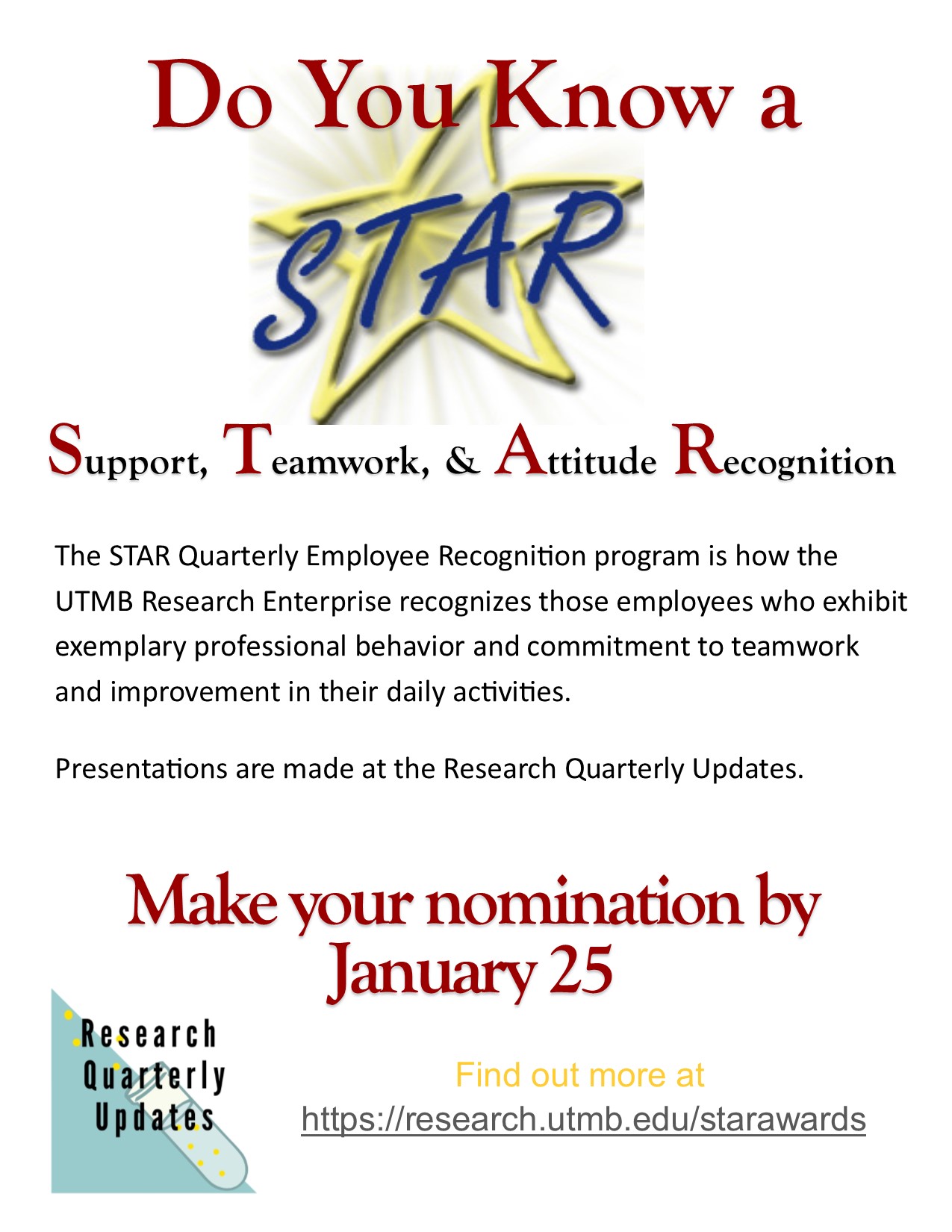 Do You Know a

STAR

Support, Teamwork, & Attitude Recognition

The STAR Quarterly Employee Recognition program is how the UTMB Research Enterprise recognizes those employees who exhibit exemplary professional behavior and commitment to teamwork and improvement in their daily activities.

Presentations are made at the Research Quarterly Updates.

Make your nomination by January 25

Research Quarterly Updates

Find out more at
https://research.utmb.edu/starawards